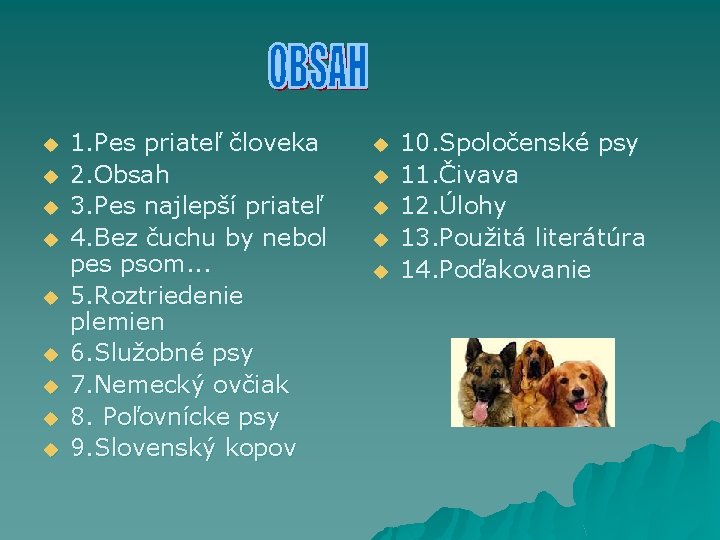 OBSAH

1.Pes priateľ človeka
2.Obsah
3.Pes najlepší priateľ
4.Bez čuchu by nebol pes psom...
5.Roztriedenie plemien
6.Služobné psy
7.Nemecký ovčiak
8. Poľovnícke psy
9.Slovenský kopov

10.Spoločenské psy
11.Čivava
12.Úlohy
13.Použitá literatúra
14.Poďakovanie